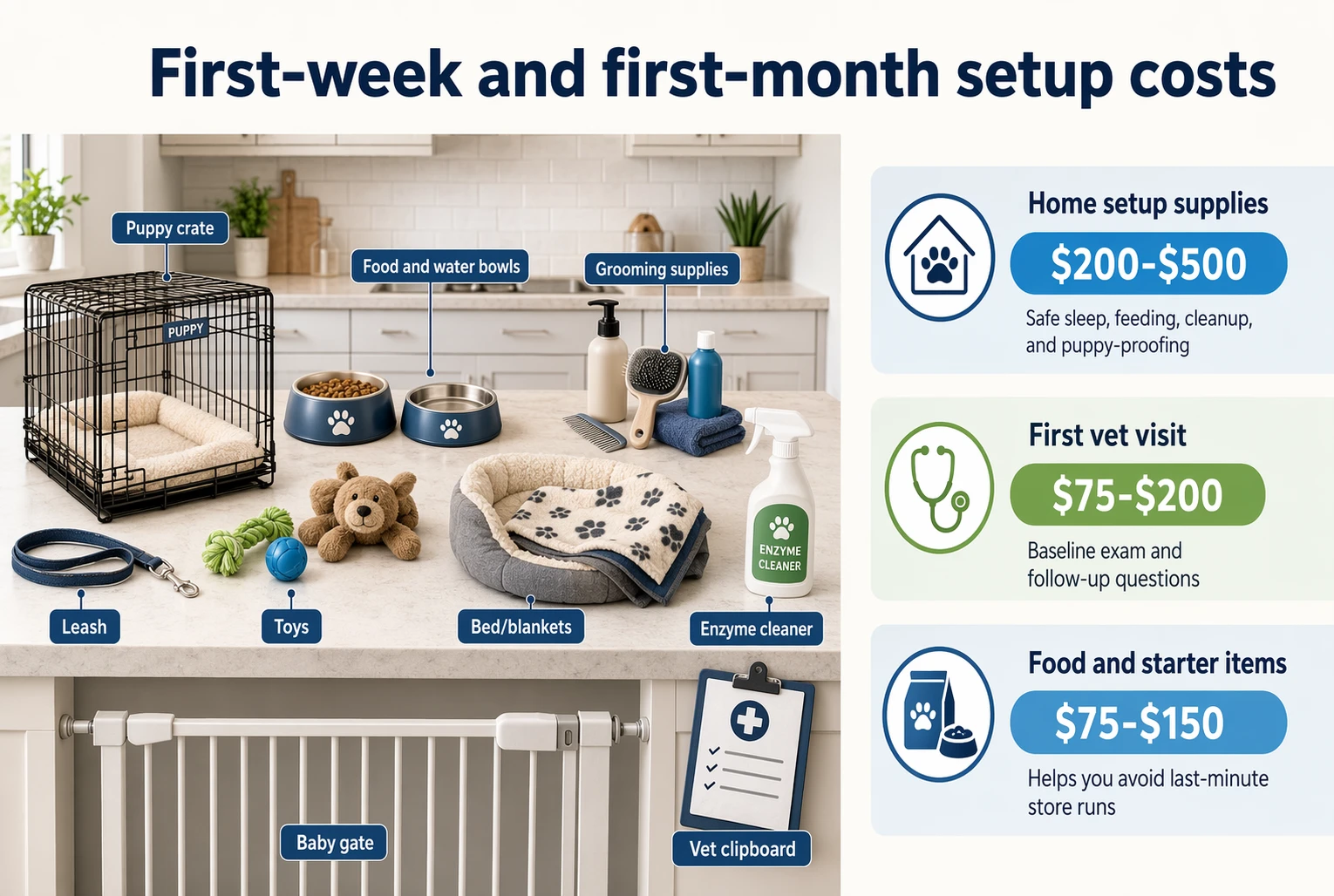 First-week and first-month setup costs

Puppy crate

PUPPY

Food and water bowls

Grooming supplies

ENZYME CLEANER

Leash

Toys

Bed/blankets

Enzyme cleaner

Baby gate

Vet clipboard

Home setup supplies

\$200-\$500

Safe sleep, feeding, cleanup, and puppy-proofing

First vet visit

\$75-\$200

Baseline exam and follow-up questions

Food and starter items

\$75-\$150

Helps you avoid last-minute store runs